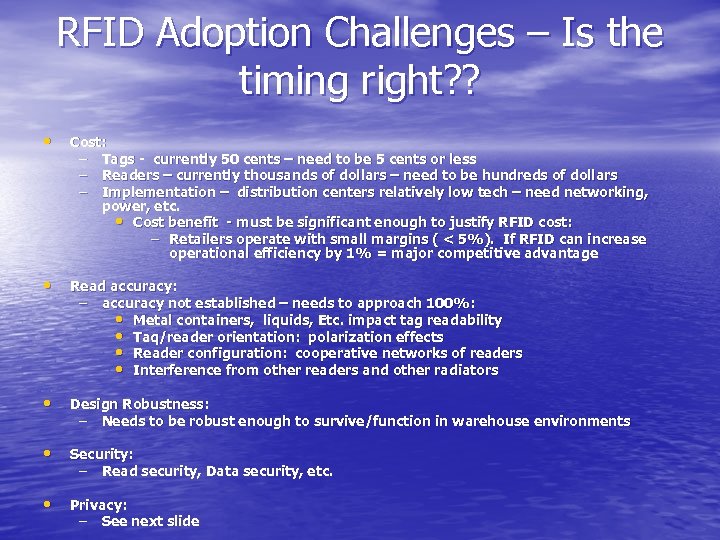 RFID Adoption Challenges – Is the timing right??

• Cost:
– Tags - currently 50 cents – need to be 5 cents or less
– Readers – currently thousands of dollars – need to be hundreds of dollars
– Implementation – distribution centers relatively low tech – need networking, power, etc.
• Cost benefit - must be significant enough to justify RFID cost:
– Retailers operate with small margins ( < 5%). If RFID can increase operational efficiency by 1% = major competitive advantage

• Read accuracy:
– accuracy not established – needs to approach 100%:
• Metal containers, liquids, Etc. impact tag readability
• Taq/reader orientation: polarization effects
• Reader configuration: cooperative networks of readers
• Interference from other readers and other radiators

• Design Robustness:
– Needs to be robust enough to survive/function in warehouse environments

• Security:
– Read security, Data security, etc.

• Privacy:
– See next slide